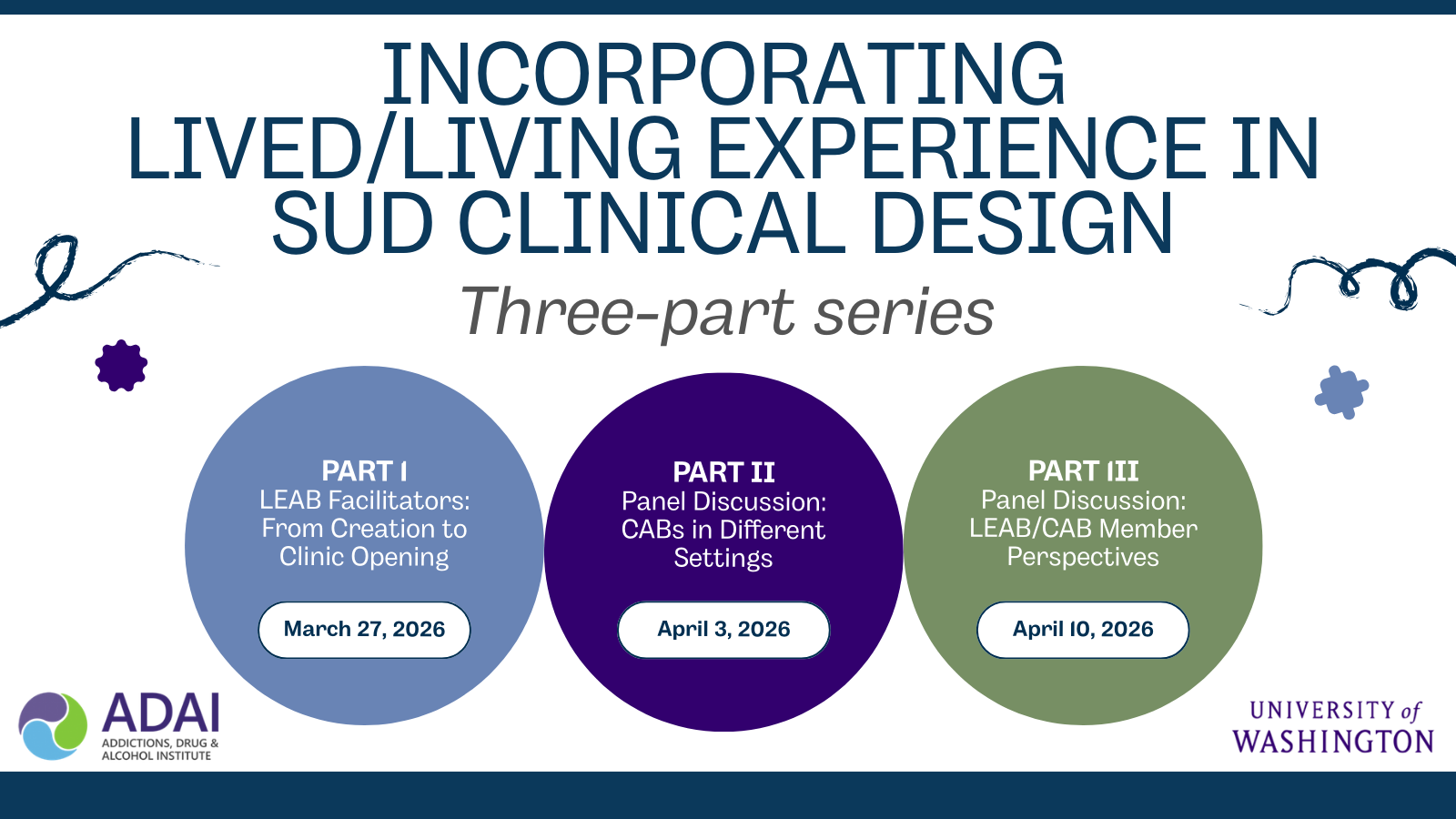 INCORPORATING LIVED/LIVING EXPERIENCE IN SUD CLINICAL DESIGN

Three-part series

PART I
LEAB Facilitators: From Creation to Clinic Opening

March 27, 2026

PART II
Panel Discussion: CABs in Different Settings

April 3, 2026

PART III
Panel Discussion: LEAB/CAB Member Perspectives

April 10, 2026

ADAI
ADDICTIONS, DRUG & ALCOHOL INSTITUTE

UNIVERSITY of WASHINGTON